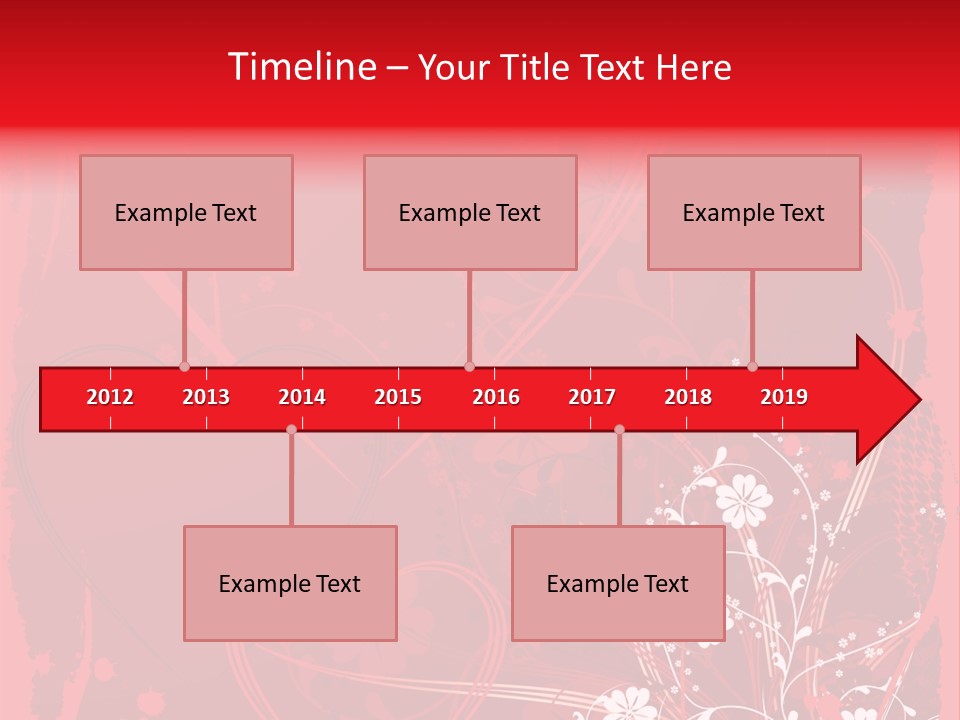 Timeline – Your Title Text Here

Example Text

Example Text

Example Text

2012 2013 2014 2015 2016 2017 2018 2019

Example Text

Example Text